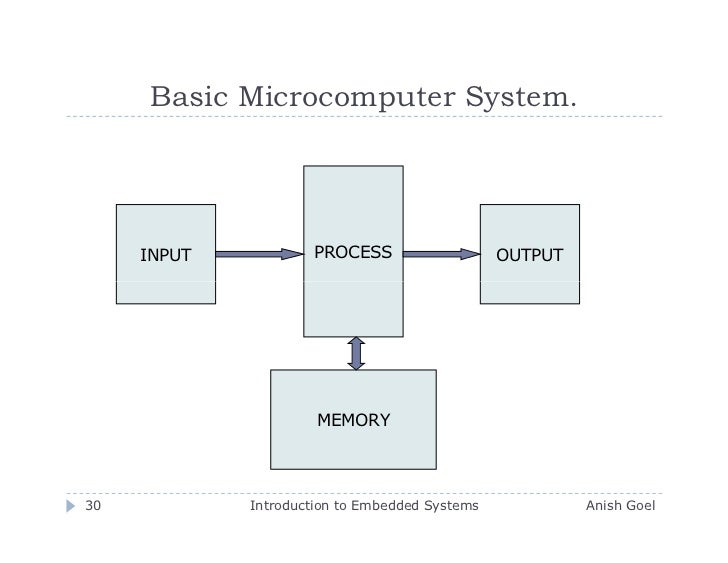 Basic Microcomputer System.

INPUT

PROCESS

OUTPUT

MEMORY

30 Introduction to Embedded Systems Anish Goel